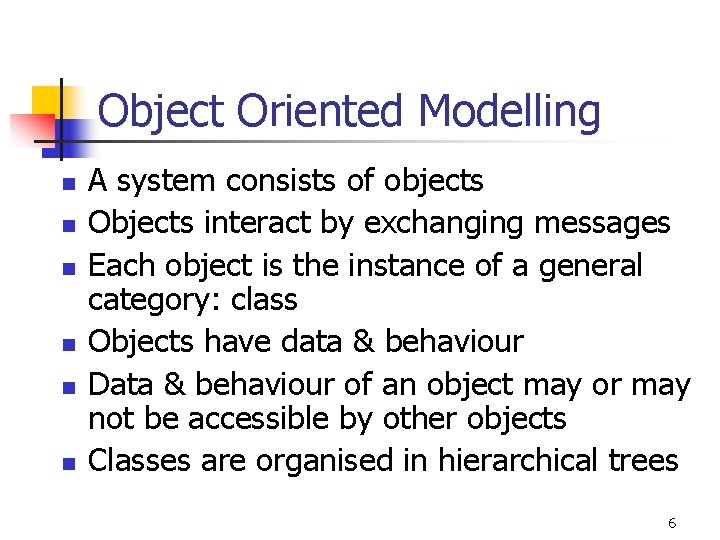 Object Oriented Modelling

- A system consists of objects
- Objects interact by exchanging messages
- Each object is the instance of a general category: class
- Objects have data & behaviour
- Data & behaviour of an object may or may not be accessible by other objects
- Classes are organised in hierarchical trees

6